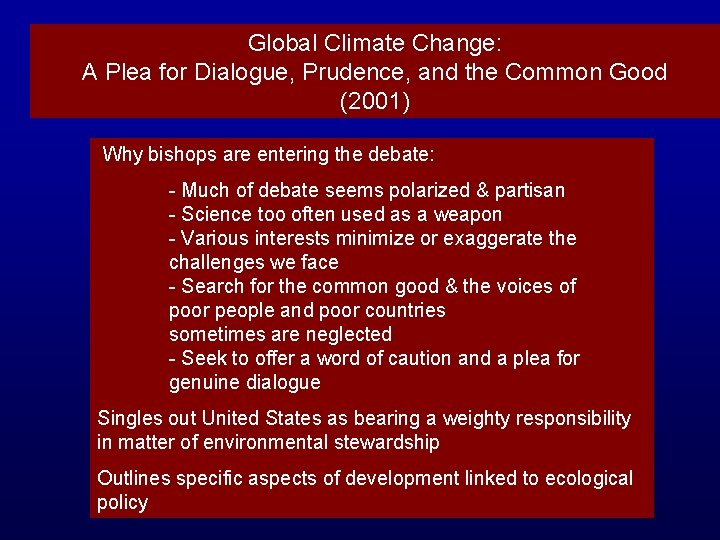 Global Climate Change:
A Plea for Dialogue, Prudence, and the Common Good
(2001)

Why bishops are entering the debate:

- Much of debate seems polarized & partisan
- Science too often used as a weapon
- Various interests minimize or exaggerate the challenges we face
- Search for the common good & the voices of poor people and poor countries sometimes are neglected
- Seek to offer a word of caution and a plea for genuine dialogue

Singles out United States as bearing a weighty responsibility in matter of environmental stewardship

Outlines specific aspects of development linked to ecological policy